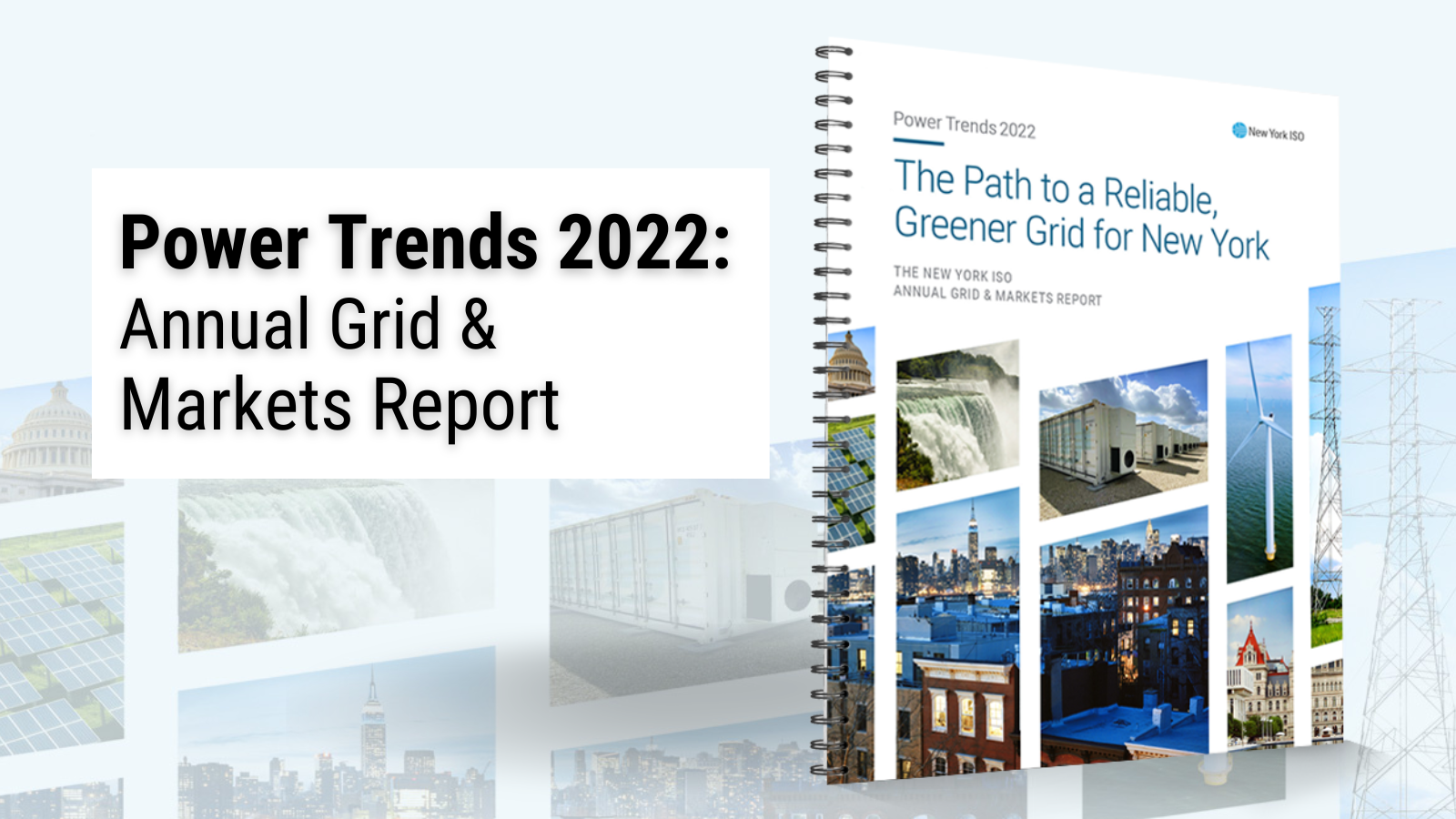 Power Trends 2022:
Annual Grid &
Markets Report

Power Trends 2022

New York ISO

The Path to a Reliable, Greener Grid for New York

THE NEW YORK ISO
ANNUAL GRID & MARKETS REPORT